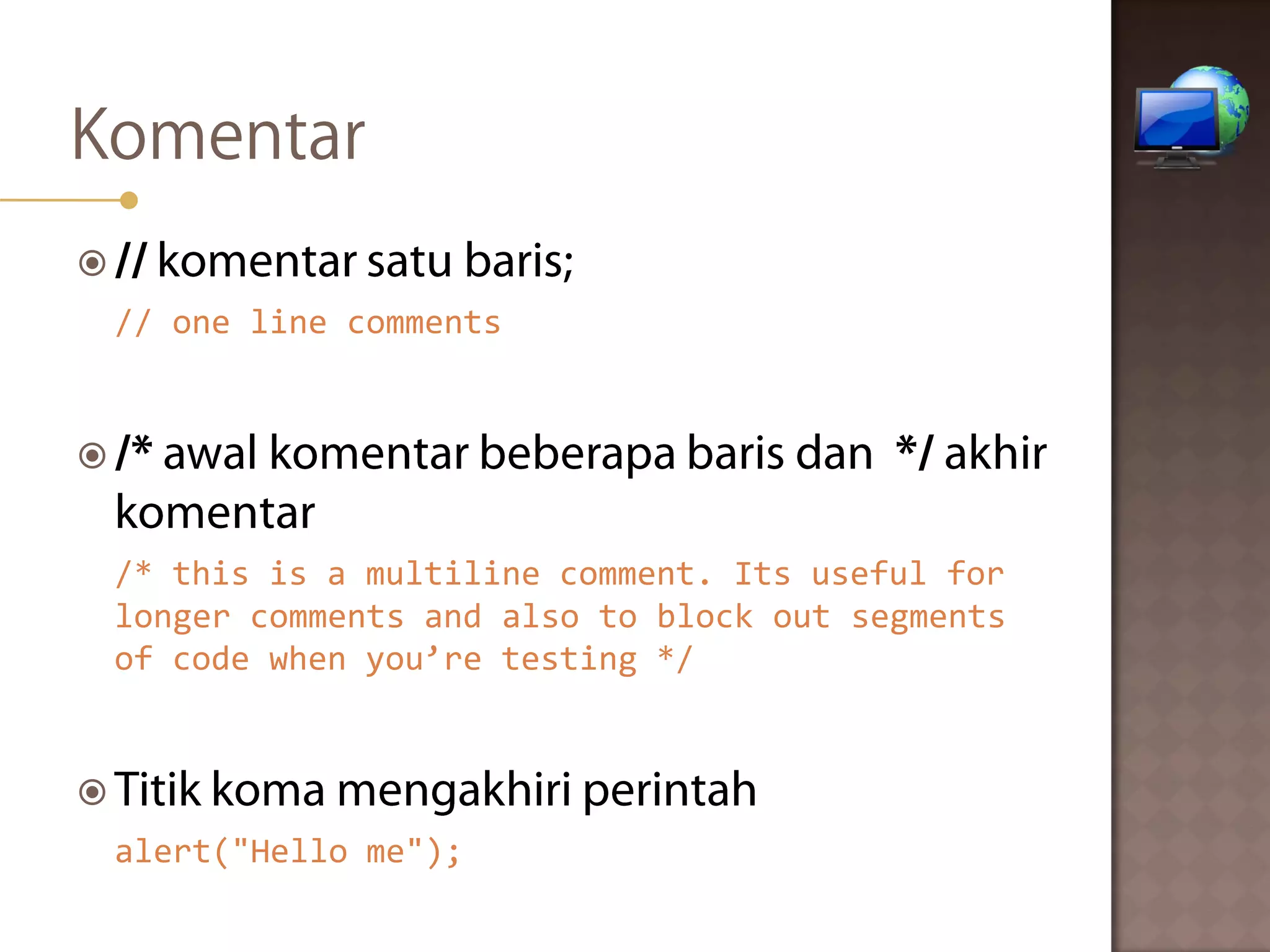 Komentar

// komentar satu baris;

// one line comments

/* awal komentar beberapa baris dan */ akhir komentar

/* this is a multiline comment. Its useful for longer comments and also to block out segments of code when you’re testing */

Titik koma mengakhiri perintah

alert("Hello me");